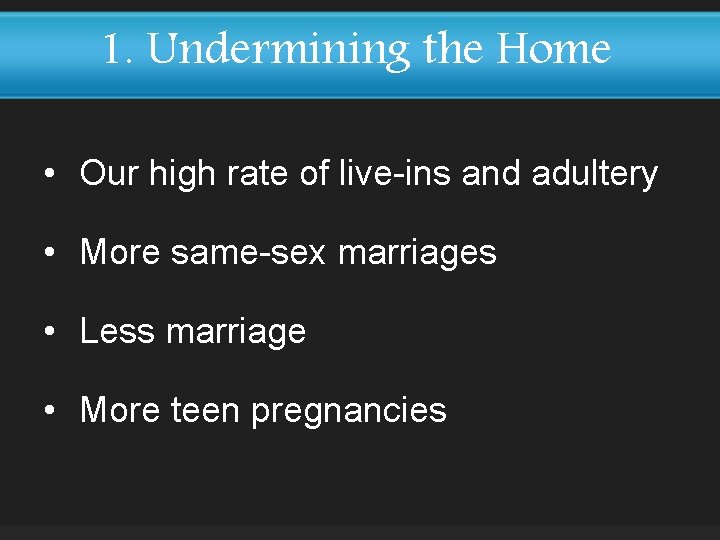 1. Undermining the Home

• Our high rate of live-ins and adultery

• More same-sex marriages

• Less marriage

• More teen pregnancies